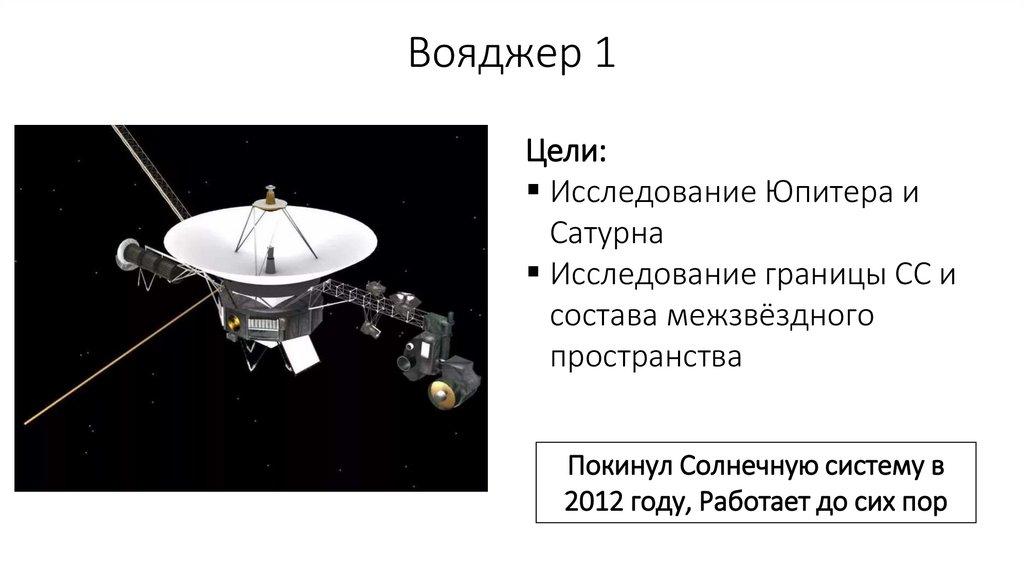 Вояджер 1

Цели:
▪ Исследование Юпитера и Сатурна
▪ Исследование границы СС и состава межзвёздного пространства

Покинул Солнечную систему в 2012 году, Работает до сих пор